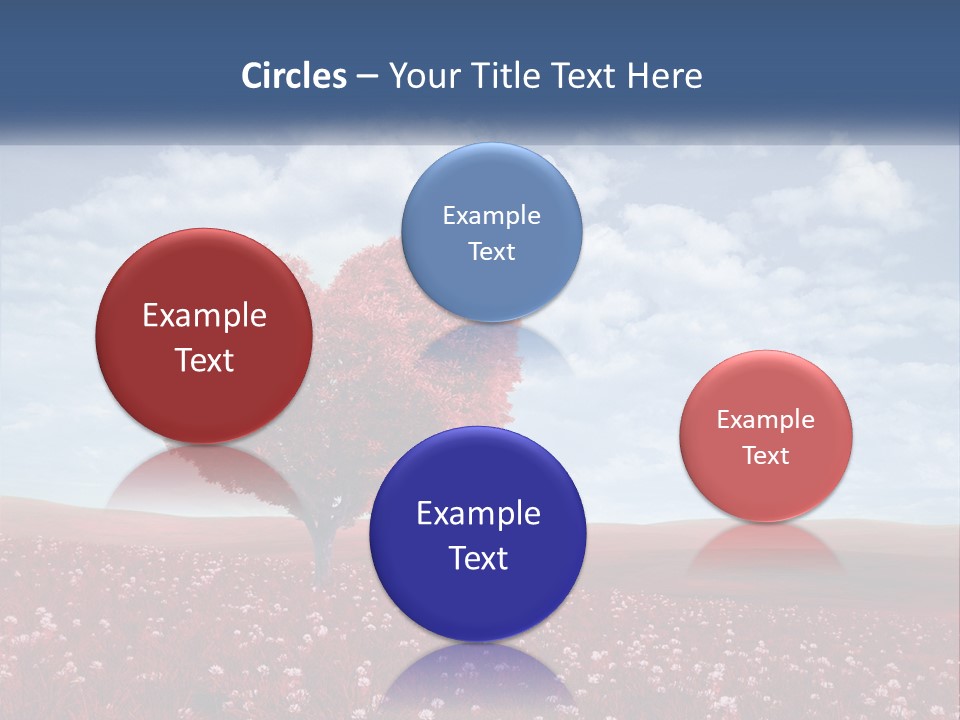 Circles – Your Title Text Here

Example Text

Example Text

Example Text

Example Text